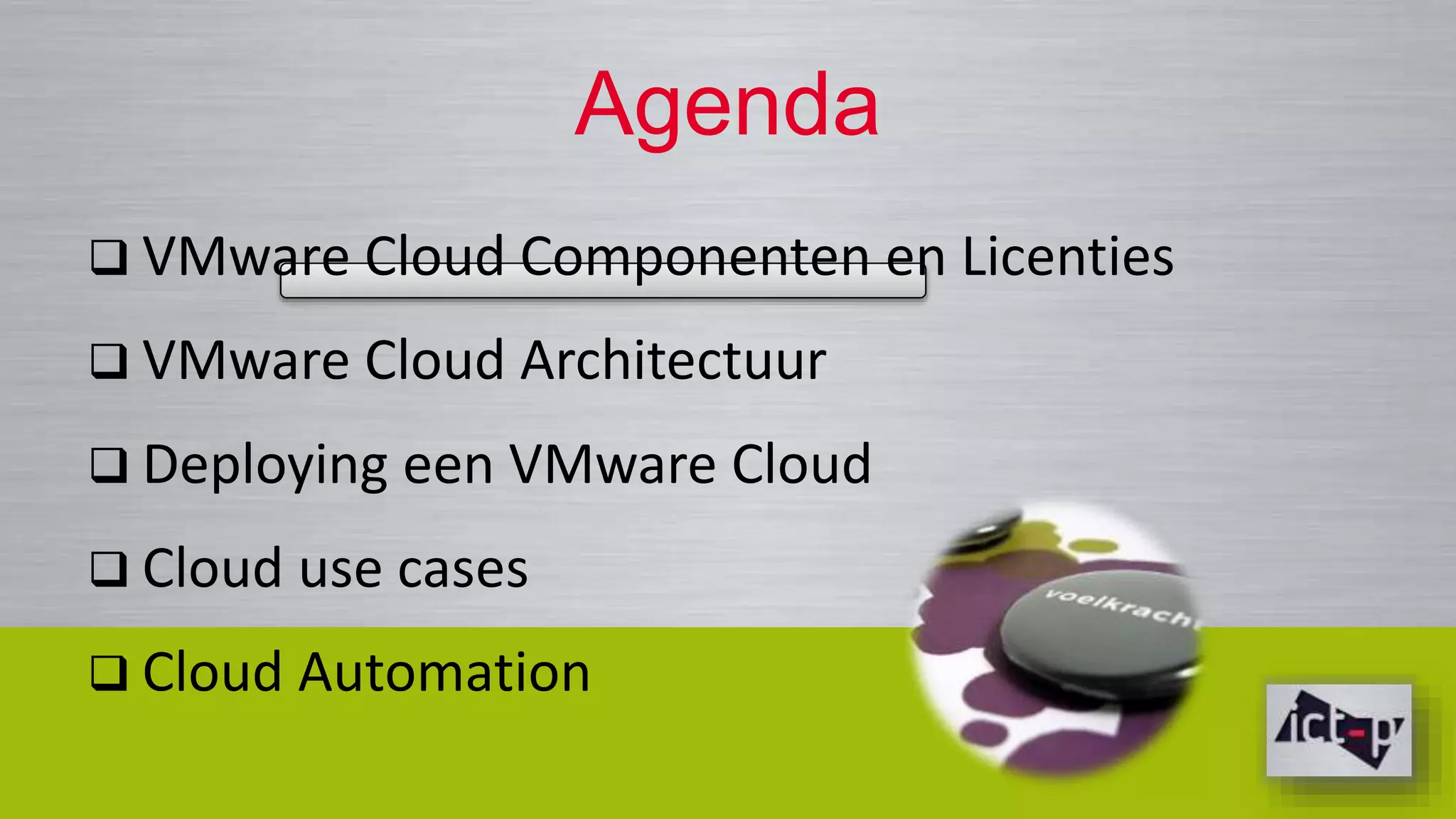 Agenda

❑ VMware Cloud Componenten en Licenties

❑ VMware Cloud Architectuur

❑ Deploying een VMware Cloud

❑ Cloud use cases

❑ Cloud Automation

voelkracht

ict-p